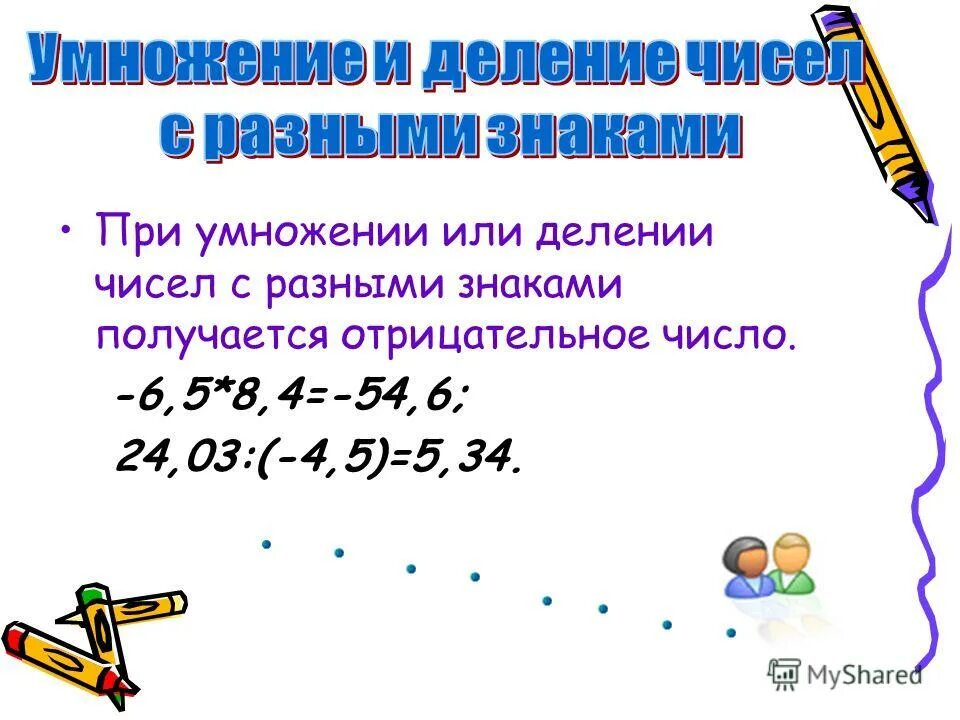 Умножение и деление чисел с разными знаками

• При умножении или делении чисел с разными знаками получается отрицательное число.

-6,5*8,4=-54,6;

24,03:(-4,5)=5,34.

MyShared